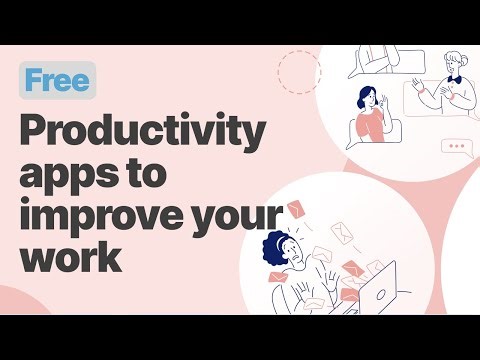 Free

Productivity apps to improve your work